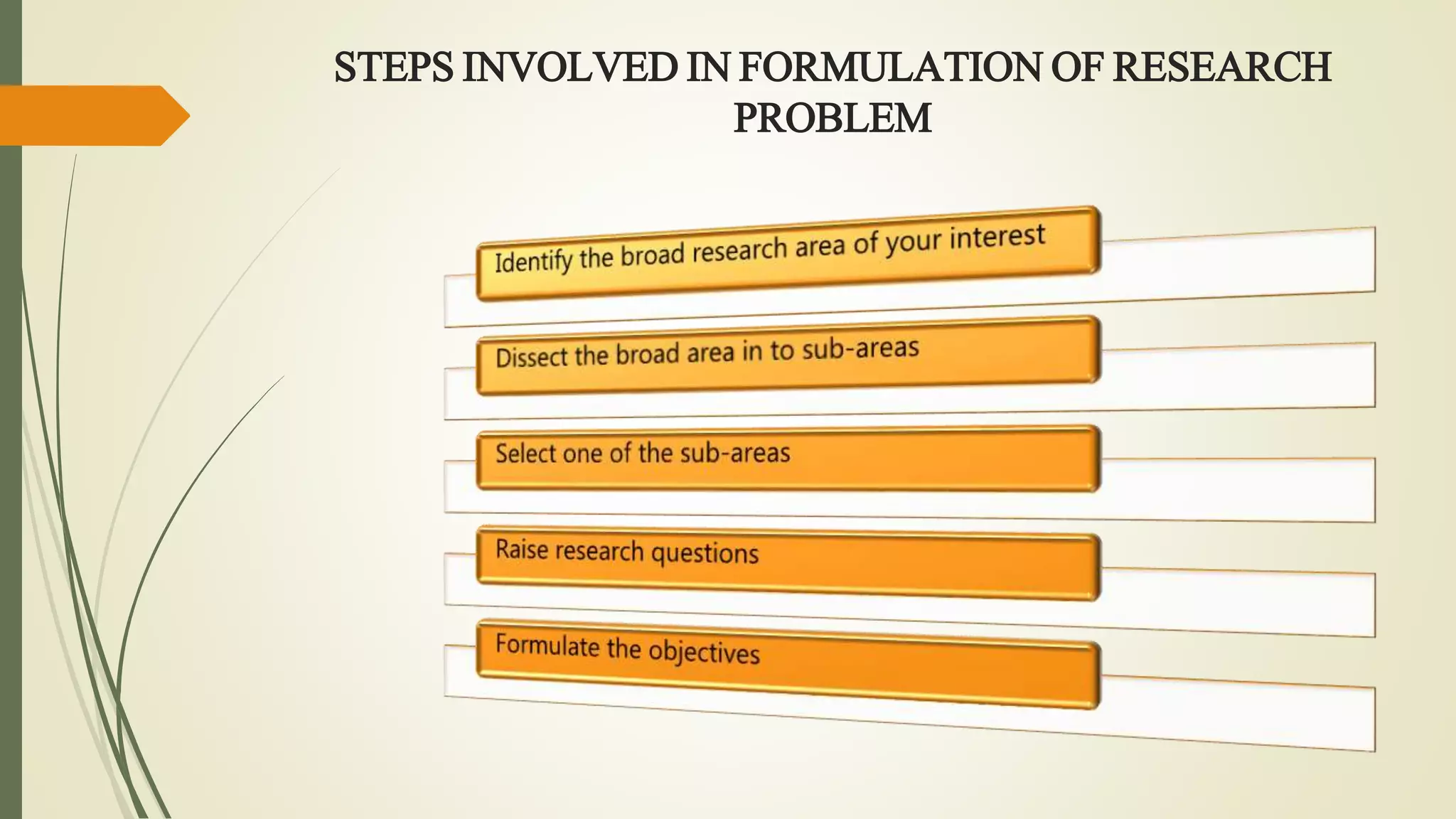 STEPS INVOLVED IN FORMULATION OF RESEARCH PROBLEM

Identify the broad research area of your interest

Dissect the broad area in to sub-areas

Select one of the sub-areas

Raise research questions

Formulate the objectives